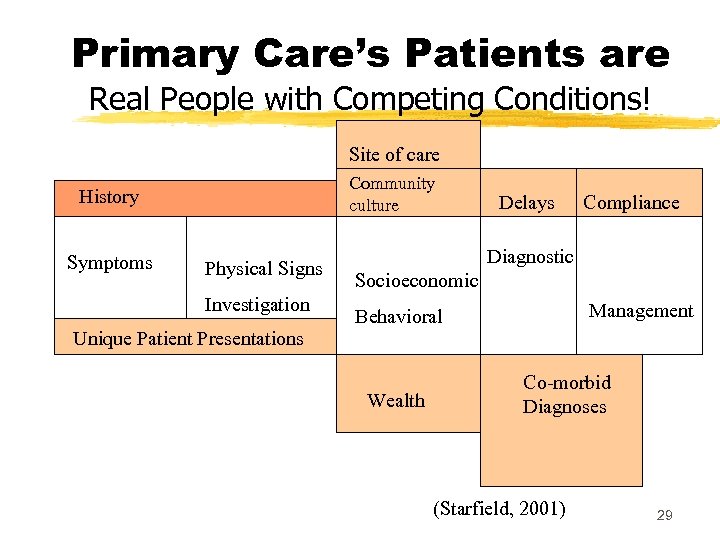 Primary Care's Patients are

Real People with Competing Conditions!

Site of care

History

Community culture

Delays

Compliance

Symptoms

Physical Signs

Investigation

Socioeconomic

Behavioral

Diagnostic

Management

Unique Patient Presentations

Wealth

Co-morbid Diagnoses

(Starfield, 2001)

29